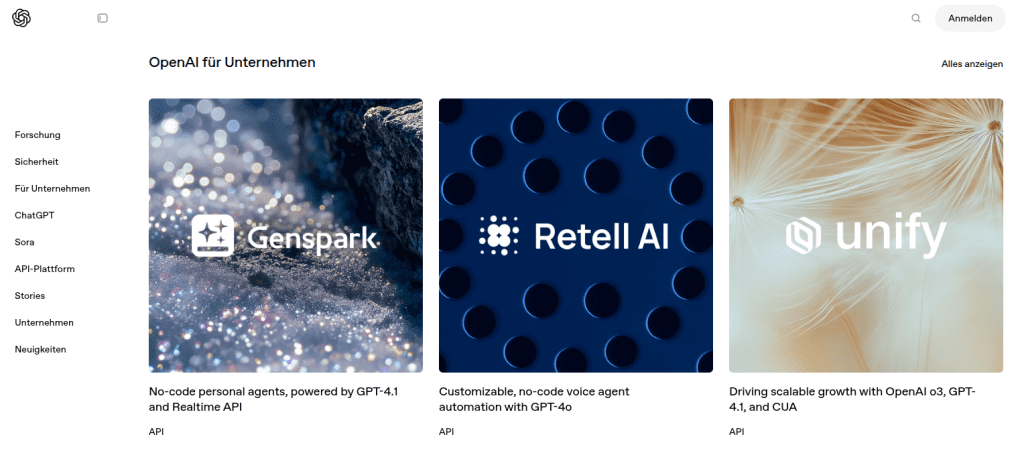 Anmelden

OpenAI für Unternehmen

Alles anzeigen

Forschung
Sicherheit
Für Unternehmen
ChatGPT
Sora
API-Plattform
Stories
Unternehmen
Neuigkeiten

Genspark

No-code personal agents, powered by GPT-4.1 and Realtime API

API

Retell AI

Customizable, no-code voice agent automation with GPT-4o

API

unify

Driving scalable growth with OpenAI o3, GPT-4.1, and CUA

API